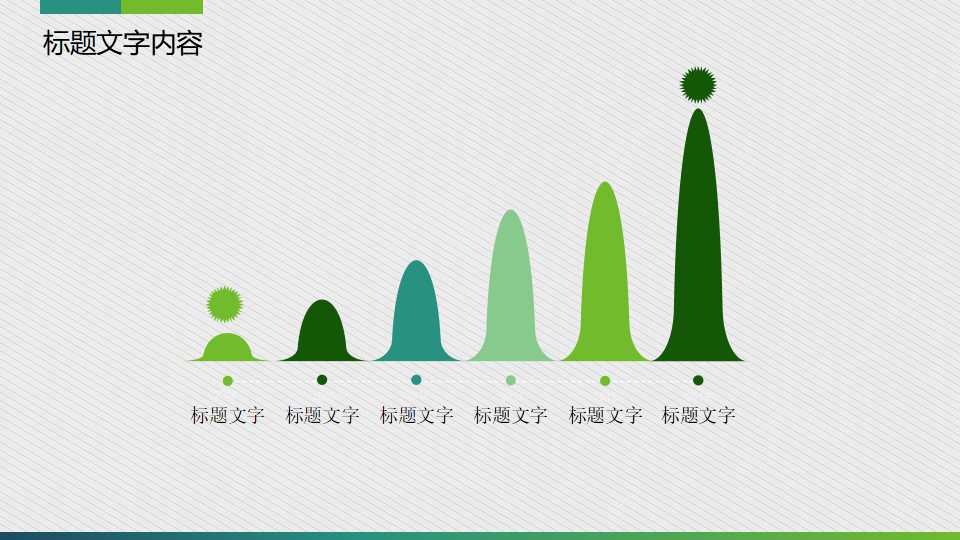 标题文字内容

标题文字 标题文字 标题文字 标题文字 标题文字 标题文字